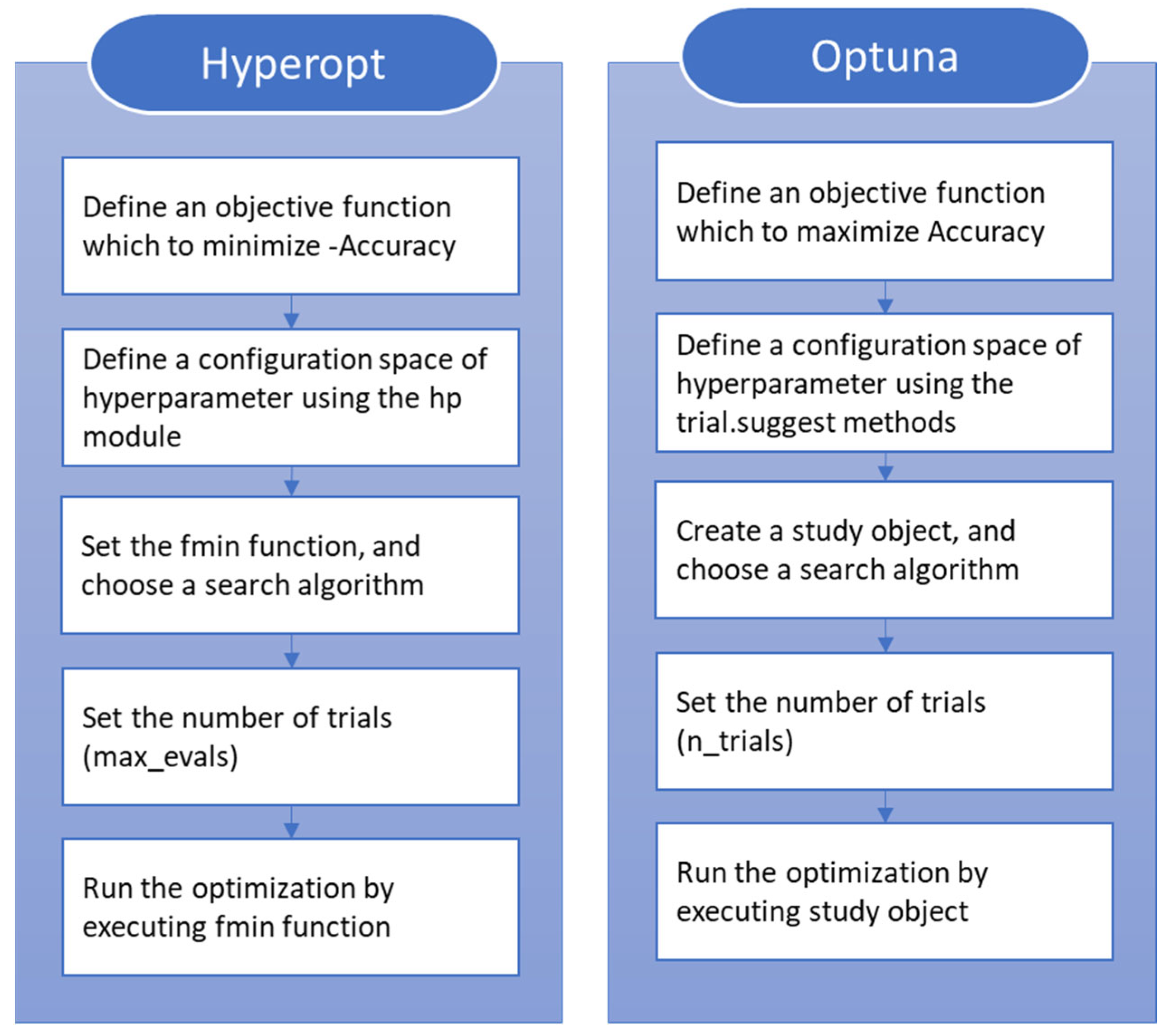 Hyperopt

Define an objective function which to minimize -Accuracy

Define a configuration space of hyperparameter using the hp module

Set the fmin function, and choose a search algorithm

Set the number of trials (max_evals)

Run the optimization by executing fmin function

Optuna

Define an objective function which to maximize Accuracy

Define a configuration space of hyperparameter using the trial.suggest methods

Create a study object, and choose a search algorithm

Set the number of trials (n_trials)

Run the optimization by executing study object